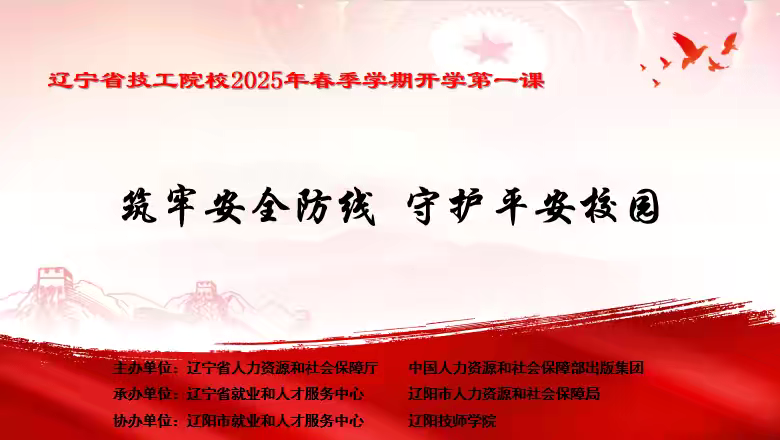 辽宁省技工院校2025年春季学期开学第一课

筑牢安全防线 守护平安校园

主办单位：辽宁省人力资源和社会保障厅　中国人力资源和社会保障部出版集团
承办单位：辽宁省就业和人才服务中心　辽阳市人力资源和社会保障局
协办单位：辽阳市就业和人才服务中心　辽阳技师学院